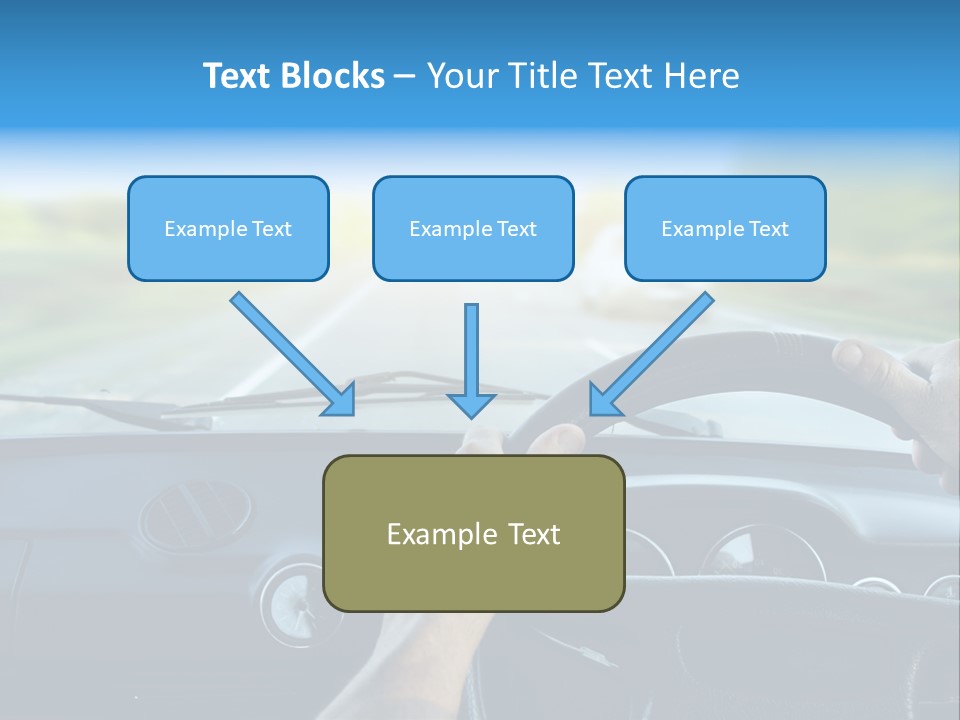 Text Blocks – Your Title Text Here

Example Text

Example Text

Example Text

Example Text